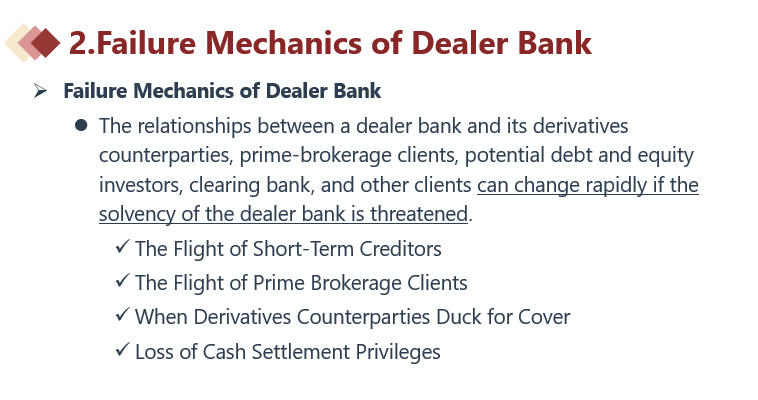 2.Failure Mechanics of Dealer Bank

➢ Failure Mechanics of Dealer Bank

● The relationships between a dealer bank and its derivatives counterparties, prime-brokerage clients, potential debt and equity investors, clearing bank, and other clients can change rapidly if the solvency of the dealer bank is threatened.

✓ The Flight of Short-Term Creditors
✓ The Flight of Prime Brokerage Clients
✓ When Derivatives Counterparties Duck for Cover
✓ Loss of Cash Settlement Privileges